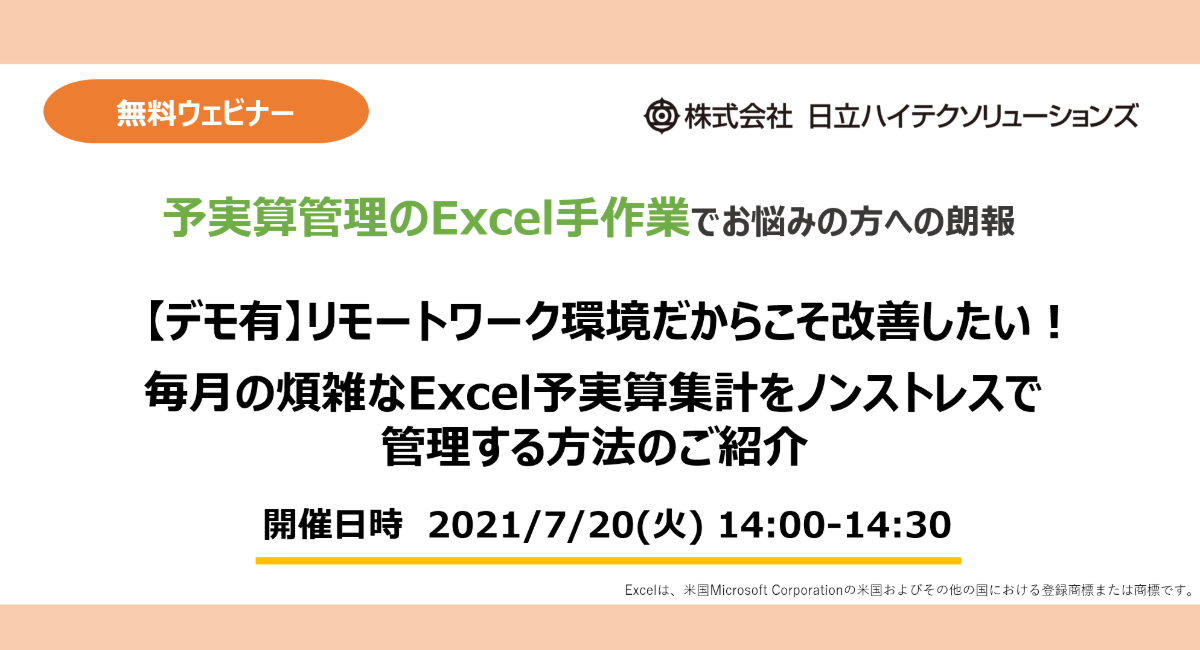 無料ウェビナー

株式会社 日立ハイテクソリューションズ

予実算管理のExcel手作業でお悩みの方への朗報

【デモ有】リモートワーク環境だからこそ改善したい！
毎月の煩雑なExcel予実算集計をノンストレスで管理する方法のご紹介

開催日時 2021/7/20(火) 14:00-14:30

Excelは、米国Microsoft Corporationの米国およびその他の国における登録商標または商標です。